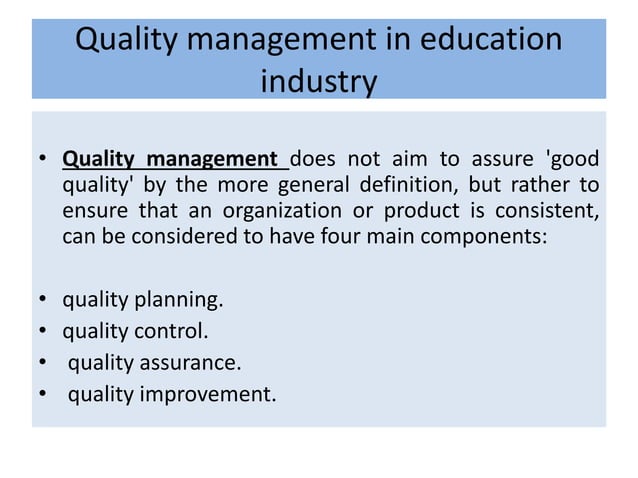 Quality management in education industry

• Quality management does not aim to assure 'good quality' by the more general definition, but rather to ensure that an organization or product is consistent, can be considered to have four main components:

• quality planning.
• quality control.
• quality assurance.
• quality improvement.